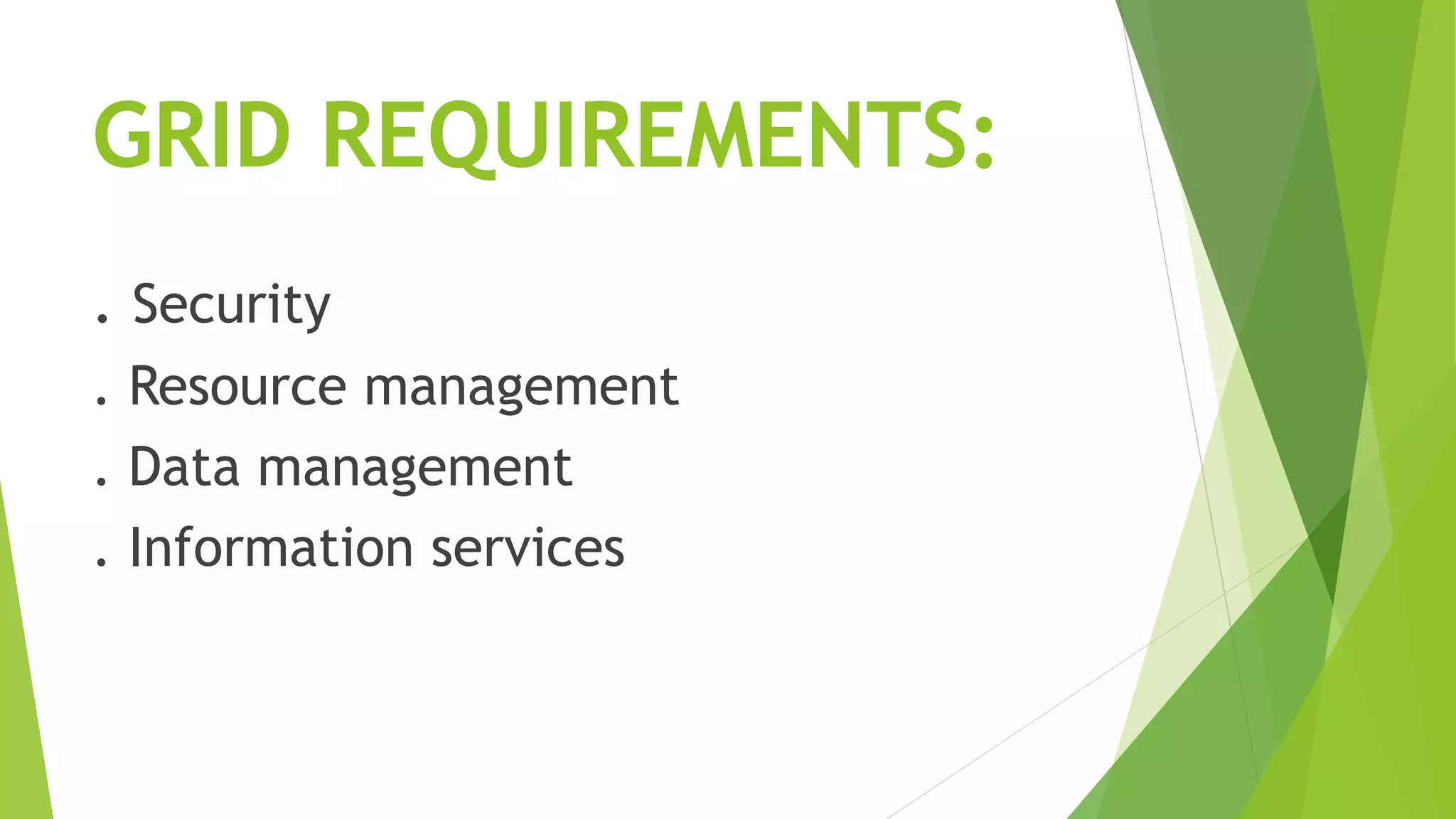 GRID REQUIREMENTS:

. Security

. Resource management

. Data management

. Information services